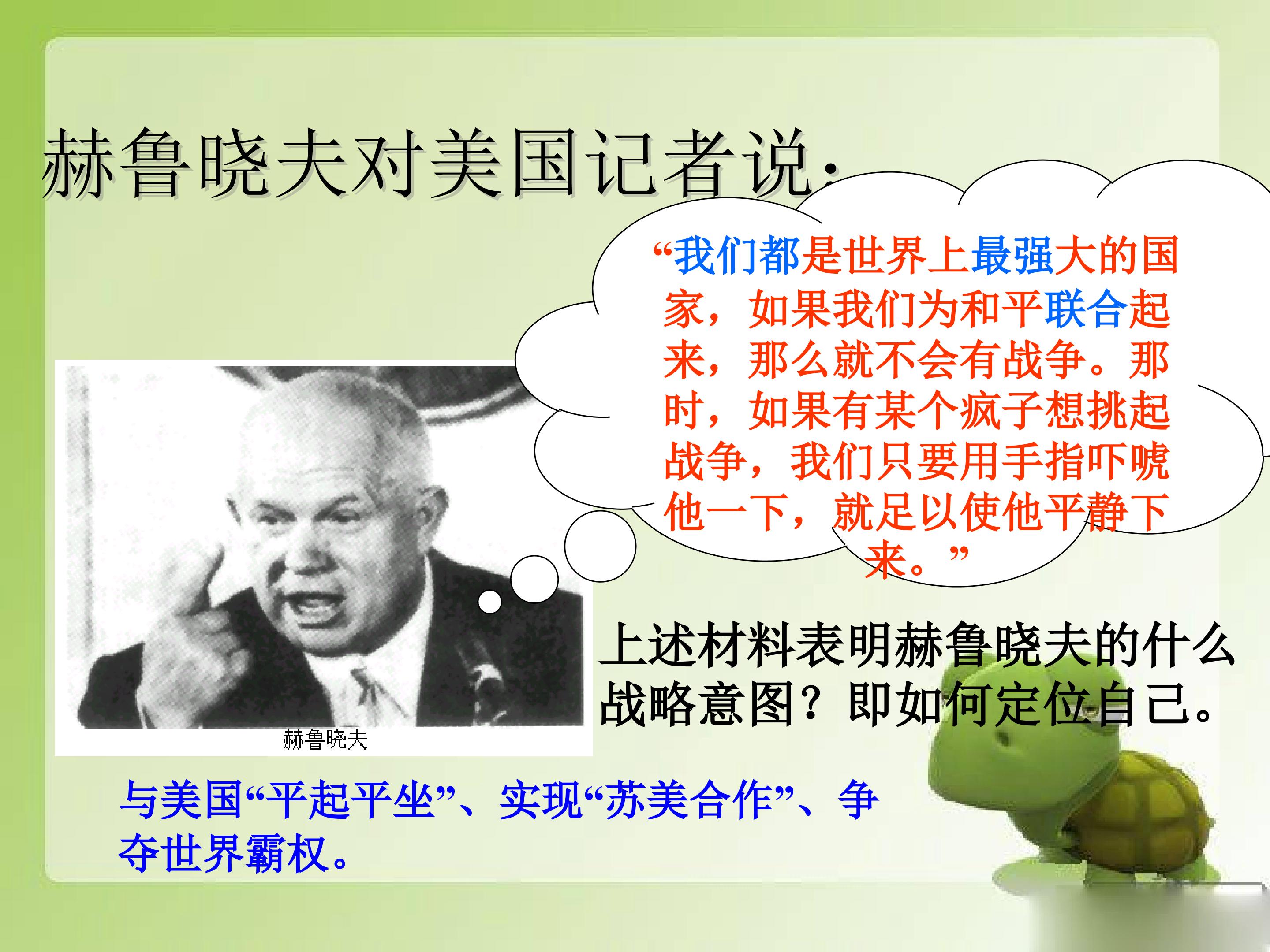 赫鲁晓夫对美国记者说:

“我们都是世界上最强大的国家，如果我们为和平联合起来，那么就不会有战争。那时，如果有某个疯子想挑起战争，我们只要用手指吓唬他一下，就足以使他平静下来。”

赫鲁晓夫

上述材料表明赫鲁晓夫的什么战略意图？即如何定位自己。

与美国“平起平坐”、实现“苏美合作”、争夺世界霸权。